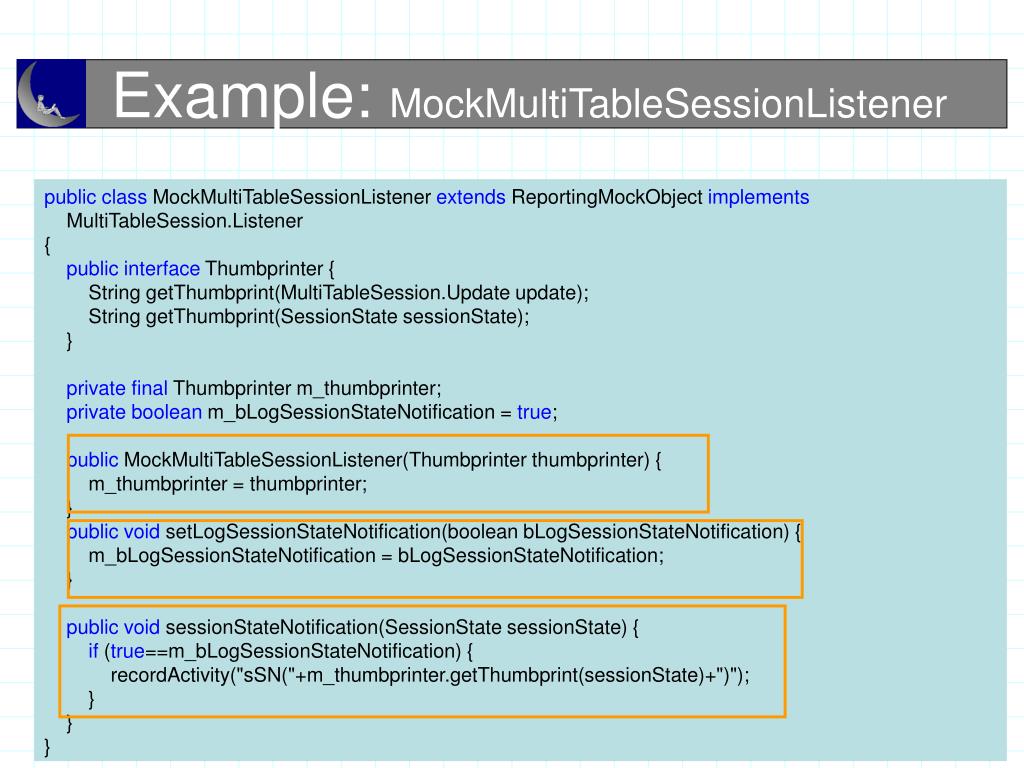 Example: MockMultiTableSessionListener

public class MockMultiTableSessionListener extends ReportingMockObject implements MultiTableSession.Listener
{
public interface Thumbprinter {
String getThumbprint(MultiTableSession.Update update);
String getThumbprint(SessionState sessionState);
}

private final Thumbprinter m_thumbprinter;
private boolean m_bLogSessionStateNotification = true;

public MockMultiTableSessionListener(Thumbprinter thumbprinter) {
m_thumbprinter = thumbprinter;
}
public void setLogSessionStateNotification(boolean bLogSessionStateNotification) {
m_bLogSessionStateNotification = bLogSessionStateNotification;
}

public void sessionStateNotification(SessionState sessionState) {
if (true==m_bLogSessionStateNotification) {
recordActivity("sSN("+m_thumbprinter.getThumbprint(sessionState)+")");
}
}
}